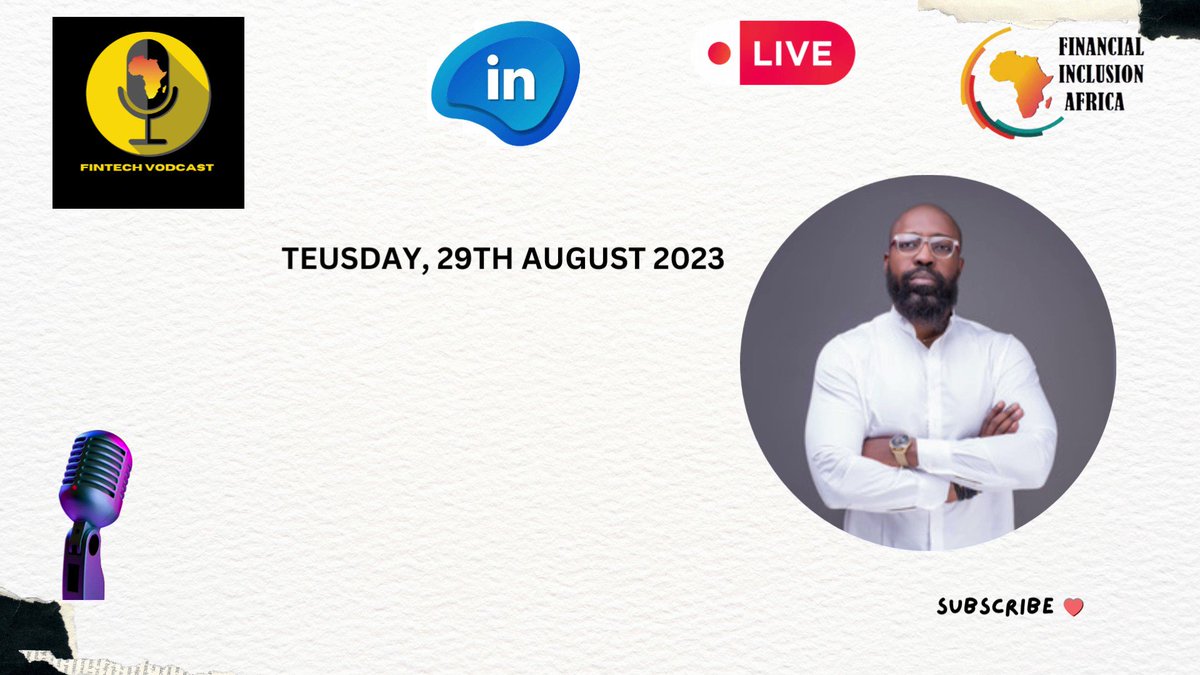 FINTECH VODCAST

in

LIVE

FINANCIAL
INCLUSION
AFRICA

TEUSDAY, 29TH AUGUST 2023

SUBSCRIBE